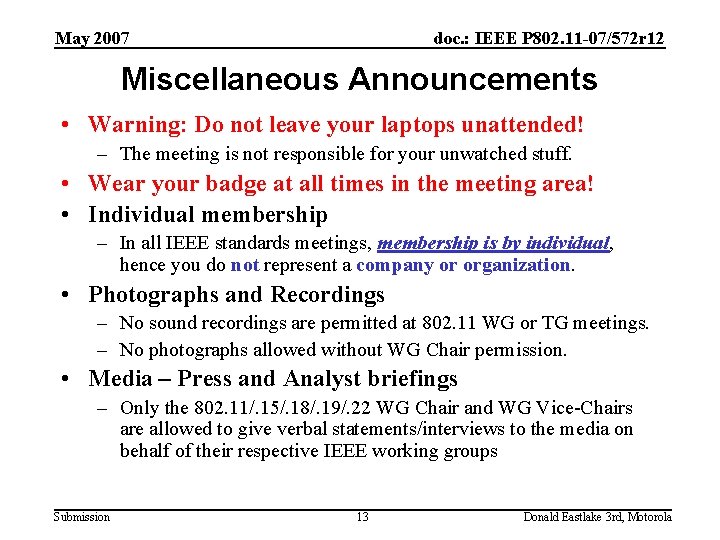 May 2007

doc.: IEEE P802.11-07/572r12

Miscellaneous Announcements

• Warning: Do not leave your laptops unattended!
– The meeting is not responsible for your unwatched stuff.
• Wear your badge at all times in the meeting area!
• Individual membership
– In all IEEE standards meetings, membership is by individual, hence you do not represent a company or organization.
• Photographs and Recordings
– No sound recordings are permitted at 802.11 WG or TG meetings.
– No photographs allowed without WG Chair permission.
• Media – Press and Analyst briefings
– Only the 802.11/.15/.18/.19/.22 WG Chair and WG Vice-Chairs are allowed to give verbal statements/interviews to the media on behalf of their respective IEEE working groups

Submission

13

Donald Eastlake 3rd, Motorola